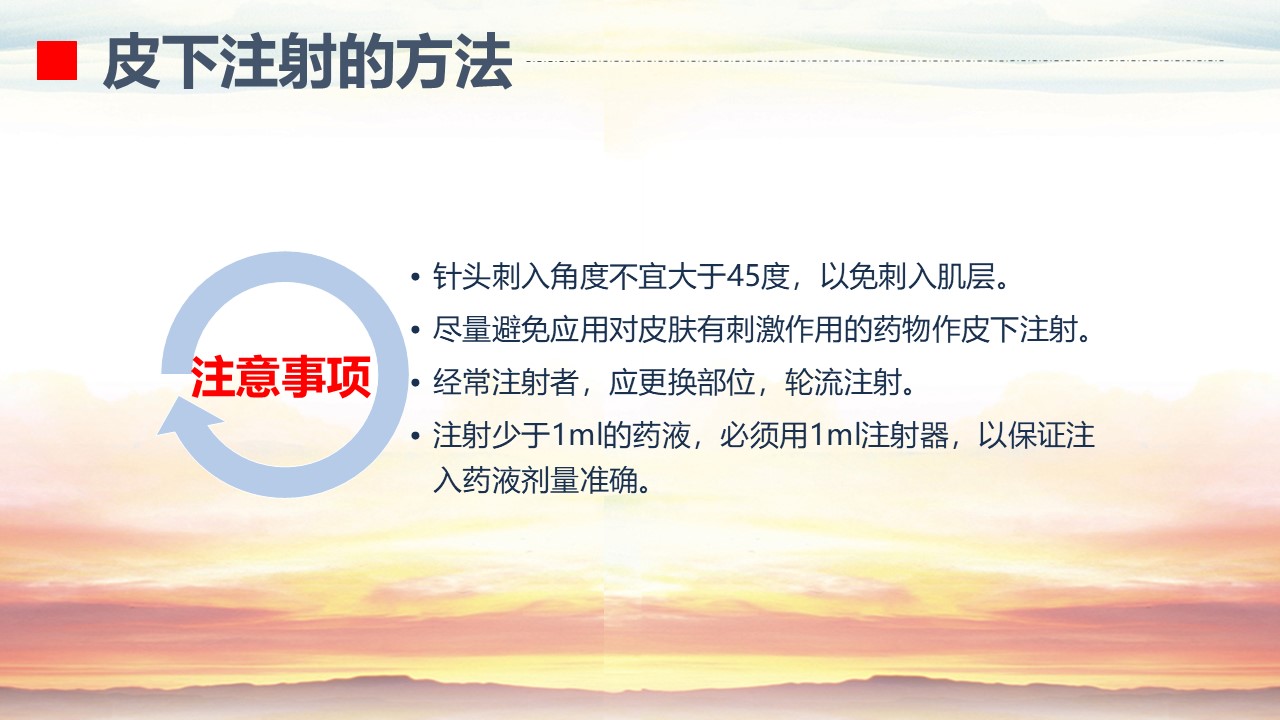 皮下注射的方法

注意事项

• 针头刺入角度不宜大于45度，以免刺入肌层。
• 尽量避免应用对皮肤有刺激作用的药物作皮下注射。
• 经常注射者，应更换部位，轮流注射。
• 注射少于1ml的药液，必须用1ml注射器，以保证注入药液剂量准确。